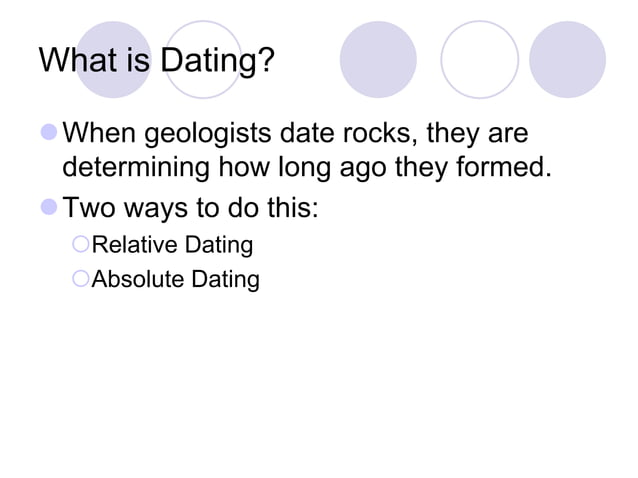 What is Dating?

When geologists date rocks, they are determining how long ago they formed.

Two ways to do this:

Relative Dating

Absolute Dating